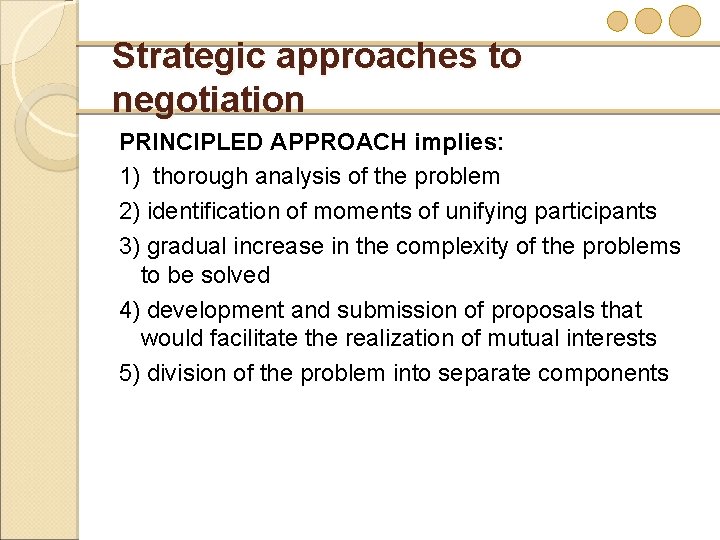 Strategic approaches to negotiation

PRINCIPLED APPROACH implies:

1) thorough analysis of the problem

2) identification of moments of unifying participants

3) gradual increase in the complexity of the problems to be solved

4) development and submission of proposals that would facilitate the realization of mutual interests

5) division of the problem into separate components